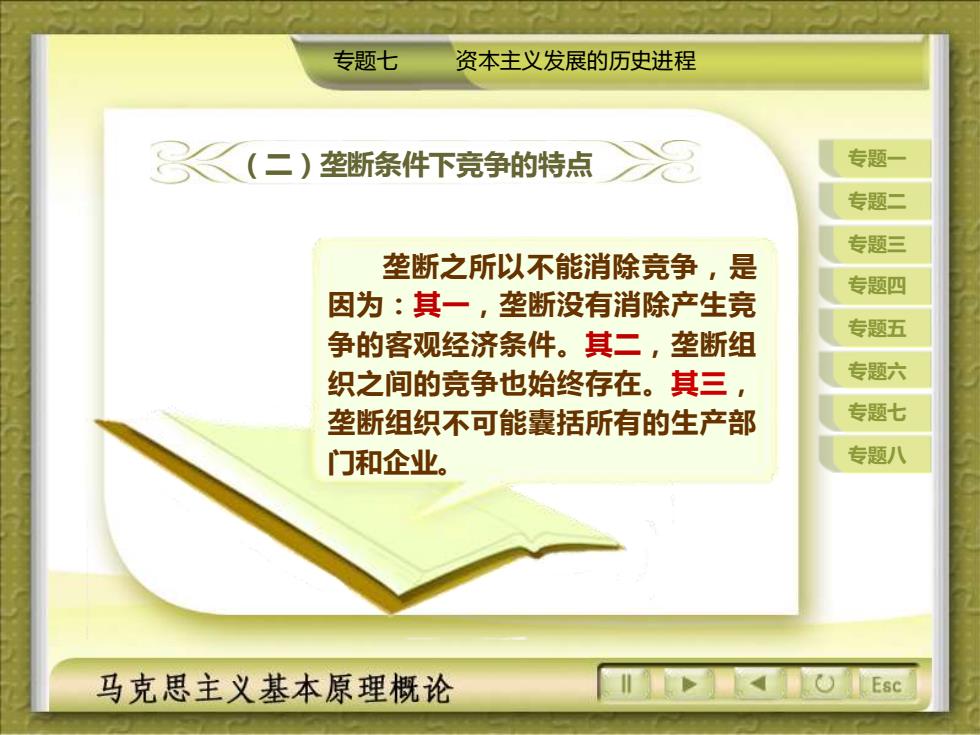 专题七　　资本主义发展的历史进程

（二）垄断条件下竞争的特点

垄断之所以不能消除竞争，是因为：其一，垄断没有消除产生竞争的客观经济条件。其二，垄断组织之间的竞争也始终存在。其三，垄断组织不可能囊括所有的生产部门和企业。

专题一
专题二
专题三
专题四
专题五
专题六
专题七
专题八

马克思主义基本原理概论

Esc